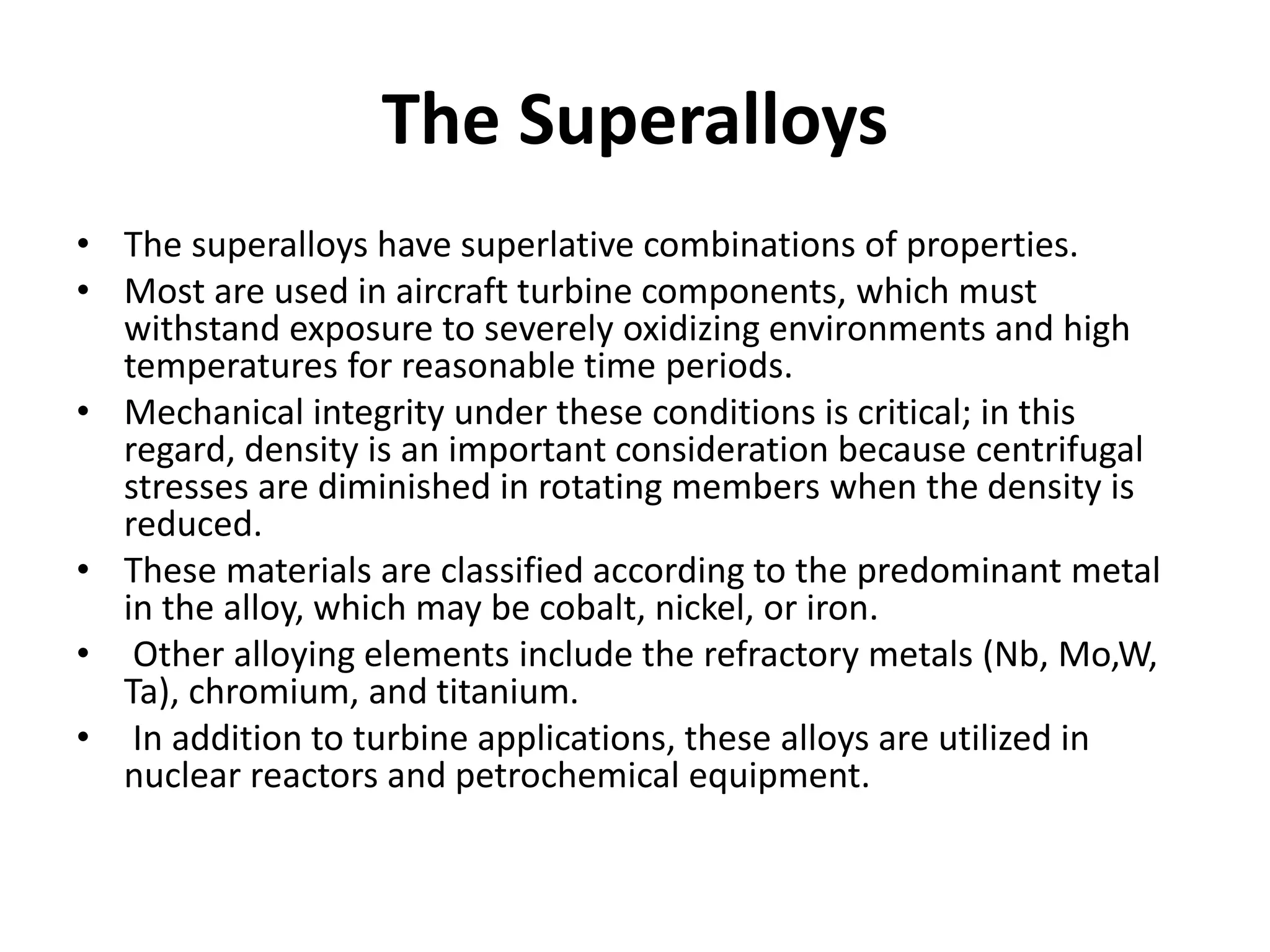 The Superalloys

• The superalloys have superlative combinations of properties.
• Most are used in aircraft turbine components, which must withstand exposure to severely oxidizing environments and high temperatures for reasonable time periods.
• Mechanical integrity under these conditions is critical; in this regard, density is an important consideration because centrifugal stresses are diminished in rotating members when the density is reduced.
• These materials are classified according to the predominant metal in the alloy, which may be cobalt, nickel, or iron.
• Other alloying elements include the refractory metals (Nb, Mo,W, Ta), chromium, and titanium.
• In addition to turbine applications, these alloys are utilized in nuclear reactors and petrochemical equipment.